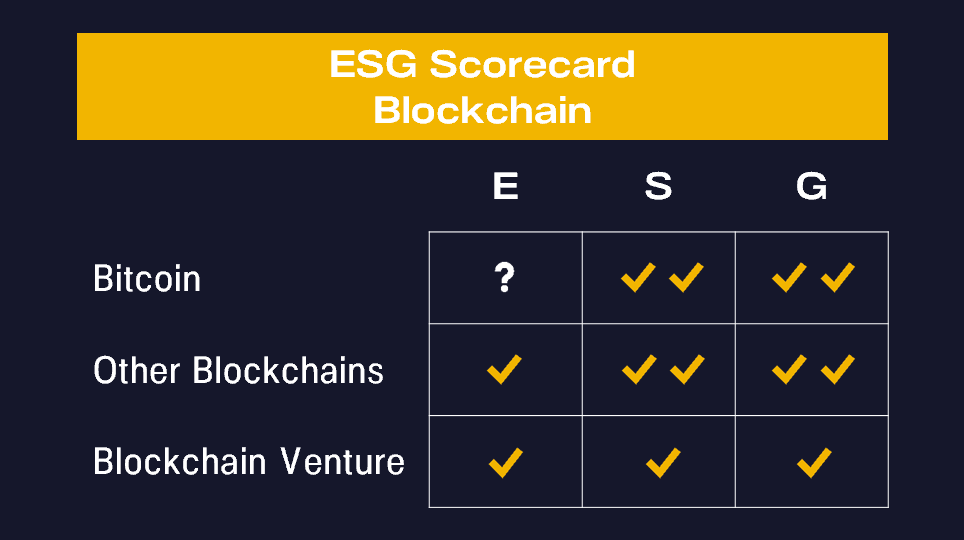 ESG Scorecard
Blockchain

| | E | S | G |
|---|---|---|---|
| Bitcoin | ? | ✓✓ | ✓✓ |
| Other Blockchains | ✓ | ✓✓ | ✓✓ |
| Blockchain Venture | ✓ | ✓ | ✓ |